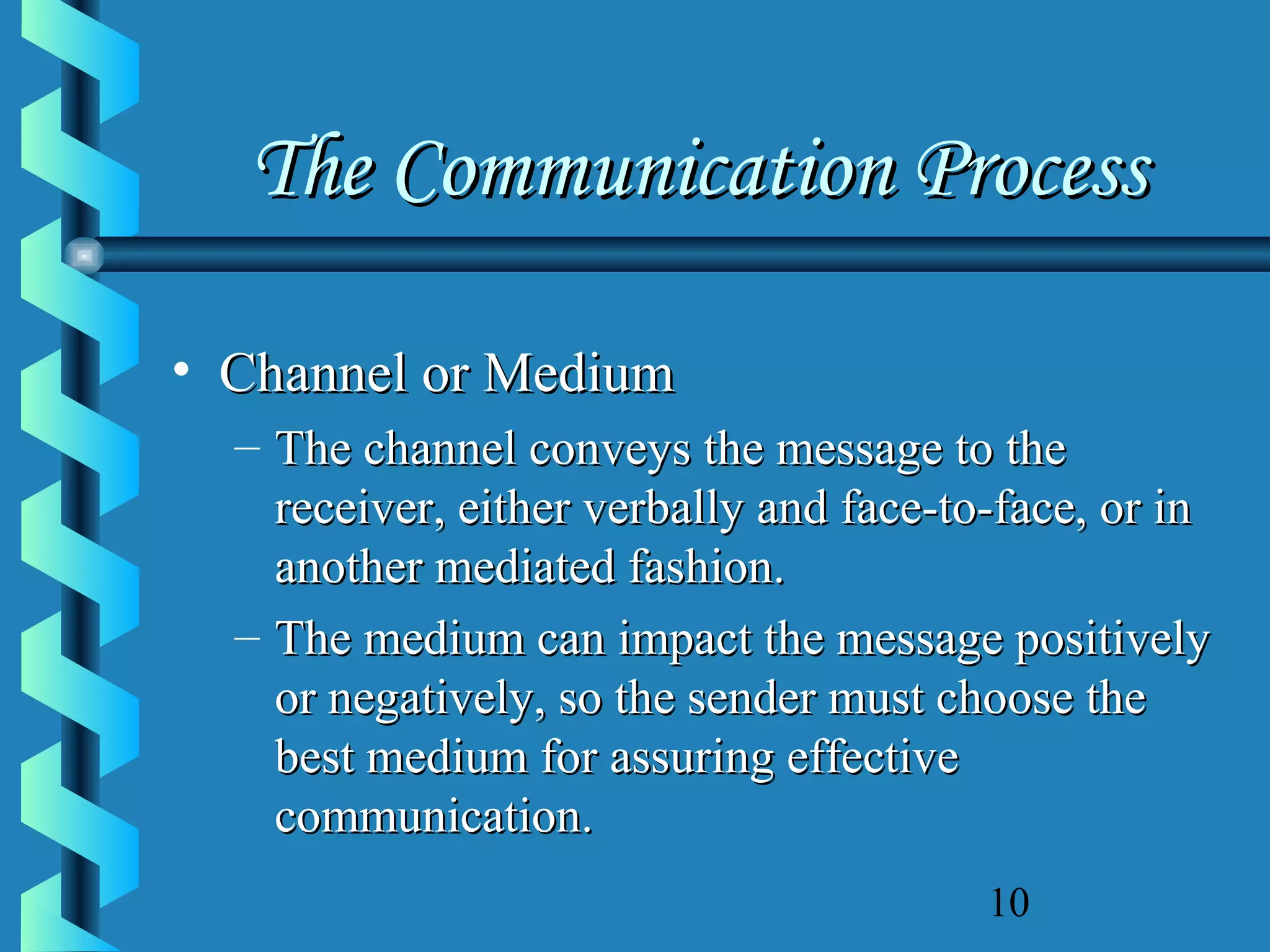 The Communication Process

• Channel or Medium

– The channel conveys the message to the receiver, either verbally and face-to-face, or in another mediated fashion.

– The medium can impact the message positively or negatively, so the sender must choose the best medium for assuring effective communication.

10